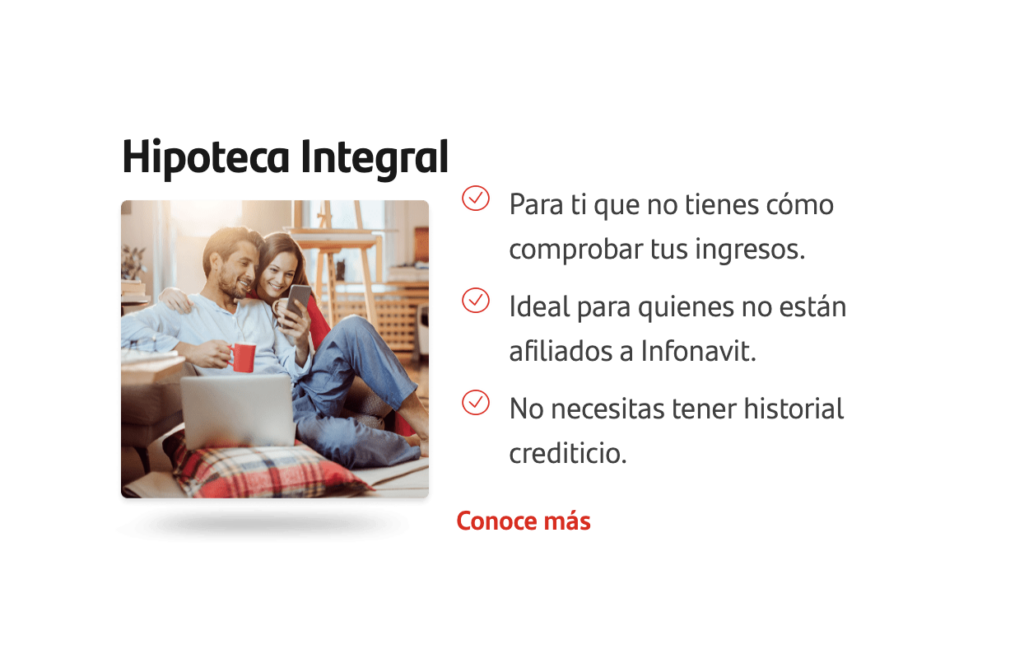 Hipoteca Integral

Para ti que no tienes cómo comprobar tus ingresos.

Ideal para quienes no están afiliados a Infonavit.

No necesitas tener historial crediticio.

Conoce más